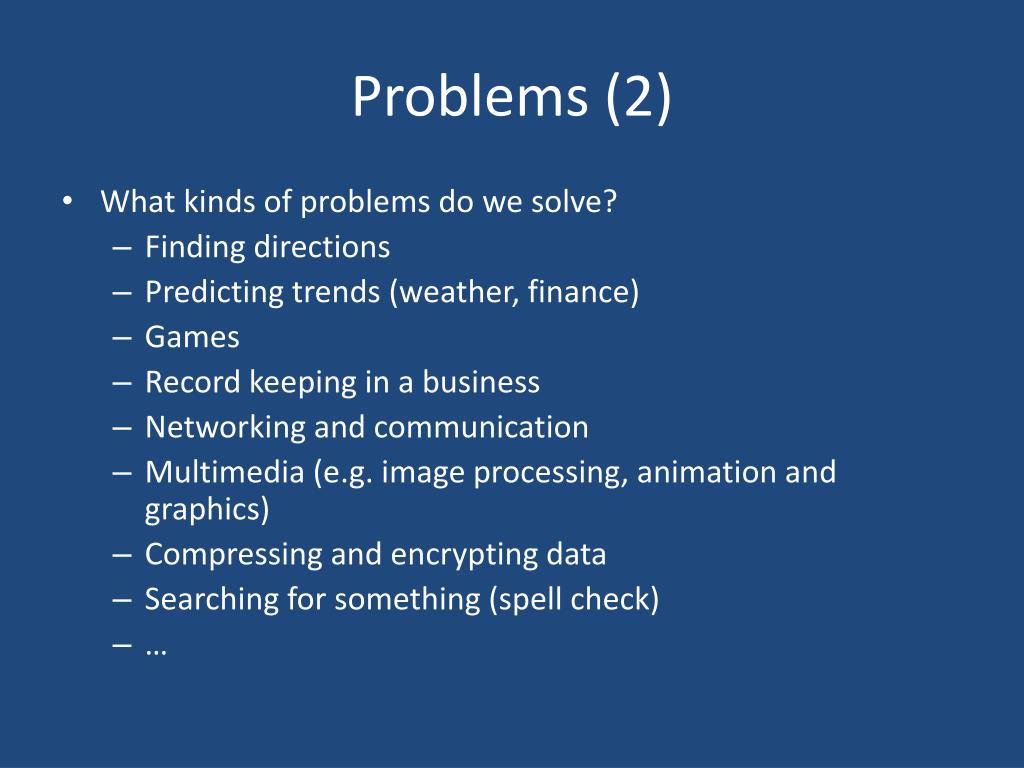 Problems (2)

• What kinds of problems do we solve?
– Finding directions
– Predicting trends (weather, finance)
– Games
– Record keeping in a business
– Networking and communication
– Multimedia (e.g. image processing, animation and graphics)
– Compressing and encrypting data
– Searching for something (spell check)
– …